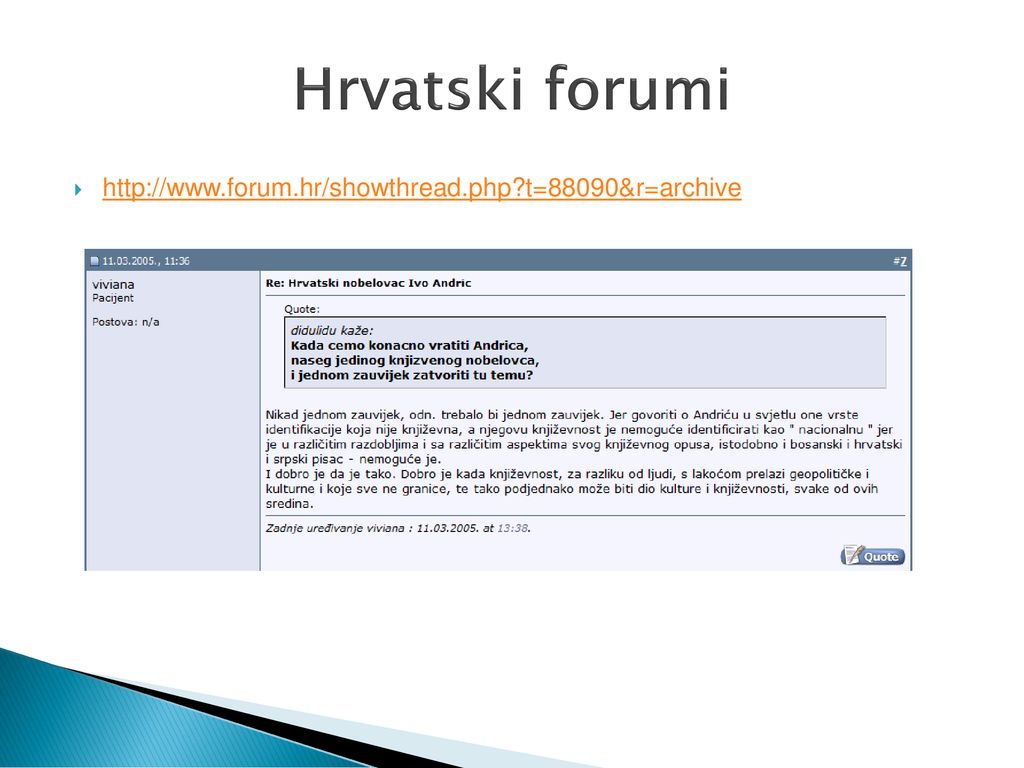 Hrvatski forumi

http://www.forum.hr/showthread.php?t=88090&r=archive

11.03.2005., 11:36 #7

viviana
Pacijent

Postova: n/a

Re: Hrvatski nobelovac Ivo Andric

Quote:
didulidu kaže:
Kada cemo konacno vratiti Andrica,
naseg jedinog knjizvenog nobelovca,
i jednom zauvijek zatvoriti tu temu?

Nikad jednom zauvijek, odn. trebalo bi jednom zauvijek. Jer govoriti o Andriću u svjetlu one vrste identifikacije koja nije književna, a njegovu književnost je nemoguće identificirati kao " nacionalnu " jer je u različitim razdobljima i sa različitim aspektima svog književnog opusa, istodobno i bosanski i hrvatski i srpski pisac - nemoguće je.
I dobro je da je tako. Dobro je kada književnost, za razliku od ljudi, s lakoćom prelazi geopolitičke i kulturne i koje sve ne granice, te tako podjednako može biti dio kulture i književnosti, svake od ovih sredina.

Zadnje uređivanje viviana : 11.03.2005. at 13:38.

Quote